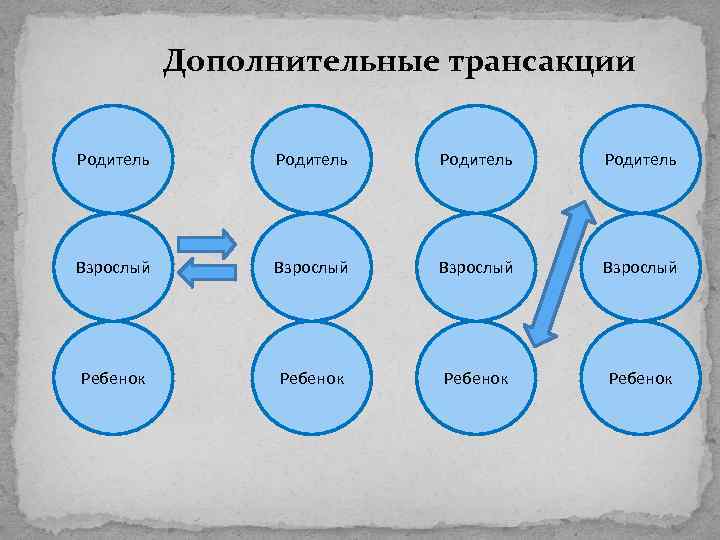 Дополнительные трансакции

Родитель

Взрослый

Ребенок

Родитель

Взрослый

Ребенок

Родитель

Взрослый

Ребенок

Родитель

Взрослый

Ребенок